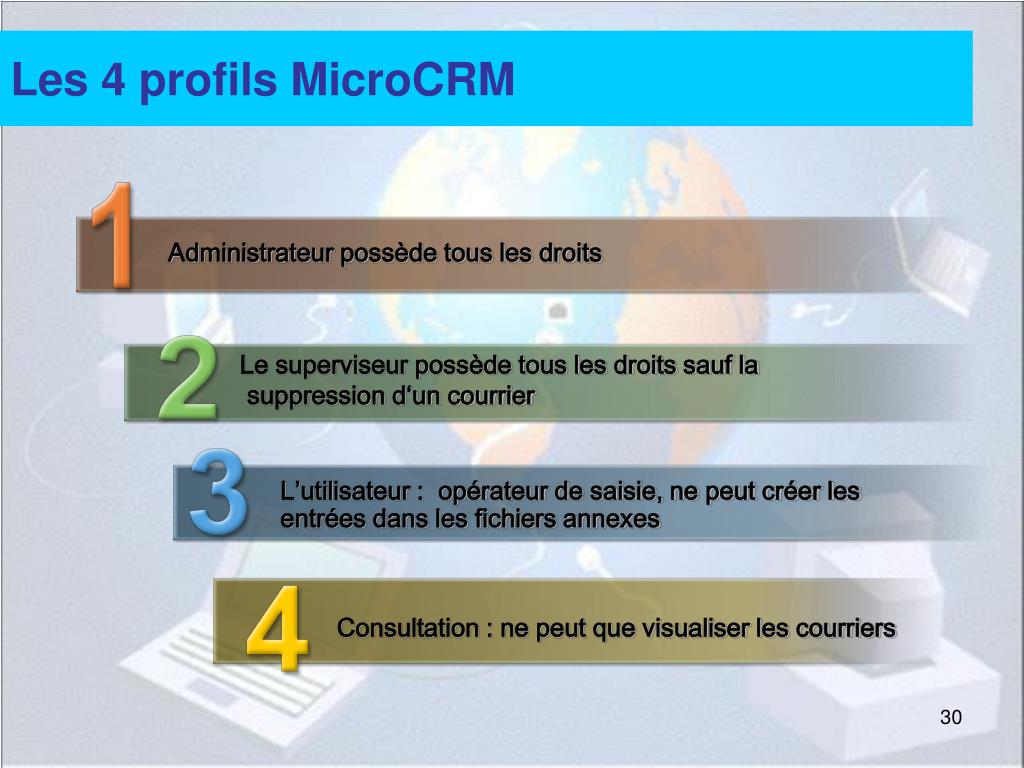 Les 4 profils MicroCRM

1

Administrateur possède tous les droits

2

Le superviseur possède tous les droits sauf la suppression d‘un courrier

3

L’utilisateur : opérateur de saisie, ne peut créer les entrées dans les fichiers annexes

4

Consultation : ne peut que visualiser les courriers

30